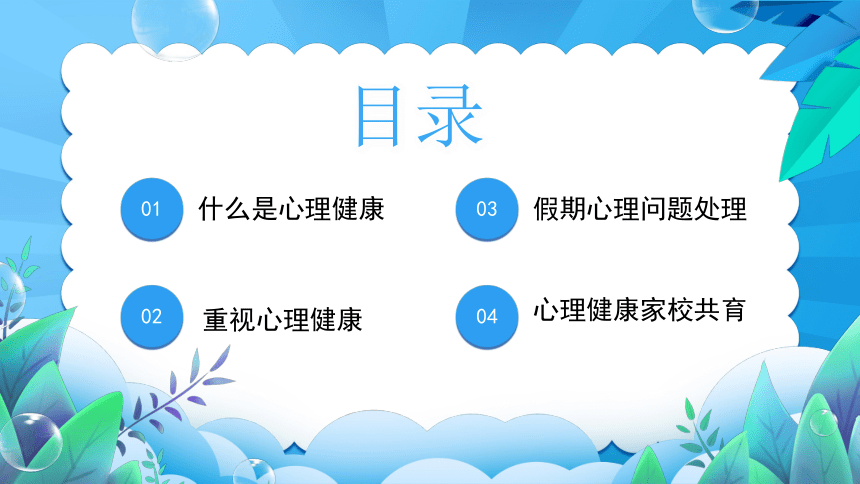 目录

01 什么是心理健康

02 重视心理健康

03 假期心理问题处理

04 心理健康家校共育